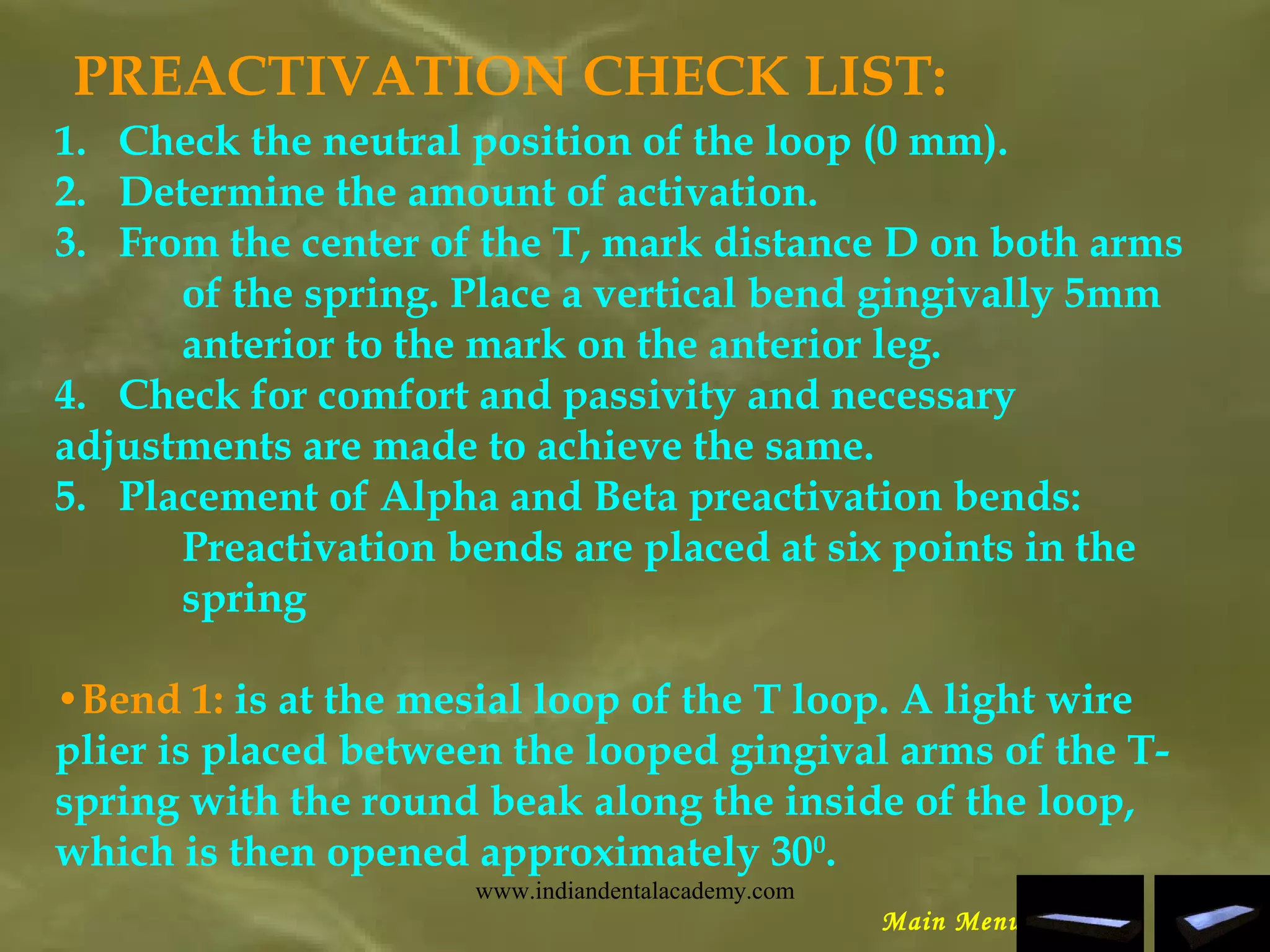 PREACTIVATION CHECK LIST:

1. Check the neutral position of the loop (0 mm).
2. Determine the amount of activation.
3. From the center of the T, mark distance D on both arms of the spring. Place a vertical bend gingivally 5mm anterior to the mark on the anterior leg.
4. Check for comfort and passivity and necessary adjustments are made to achieve the same.
5. Placement of Alpha and Beta preactivation bends: Preactivation bends are placed at six points in the spring

•Bend 1: is at the mesial loop of the T loop. A light wire plier is placed between the looped gingival arms of the T-spring with the round beak along the inside of the loop, which is then opened approximately $30^0$.

www.indiandentalacademy.com

Main Menu